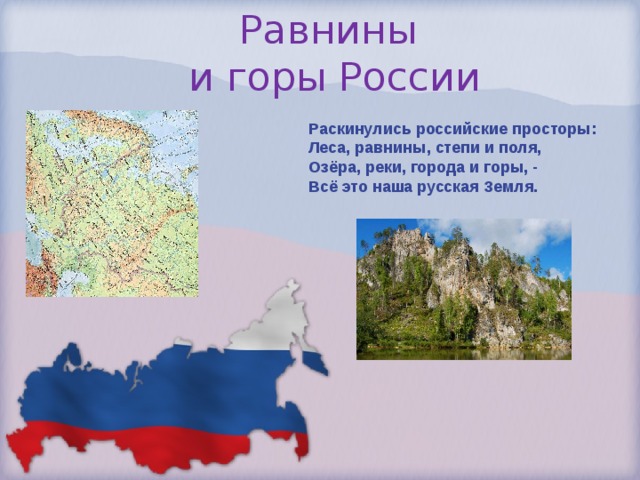 Равнины
и горы России

Раскинулись российские просторы:
Леса, равнины, степи и поля,
Озёра, реки, города и горы, -
Всё это наша русская Земля.